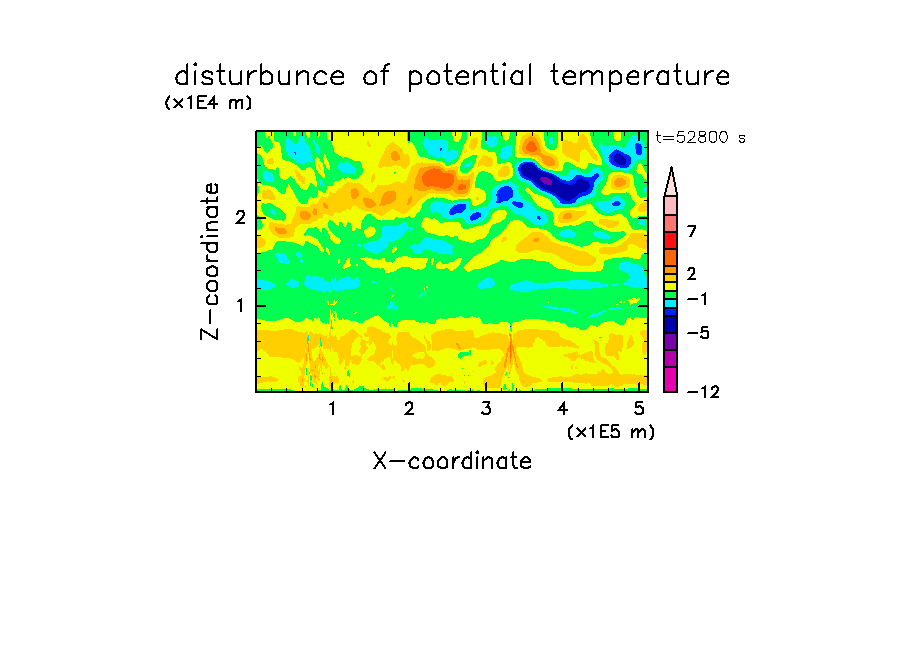 disturbunce of potential temperature

(x1E4 m)

t=52800 s

Z-coordinate

2

1

7

2

−1

−5

−12

1 2 3 4 5

(x1E5 m)

X-coordinate